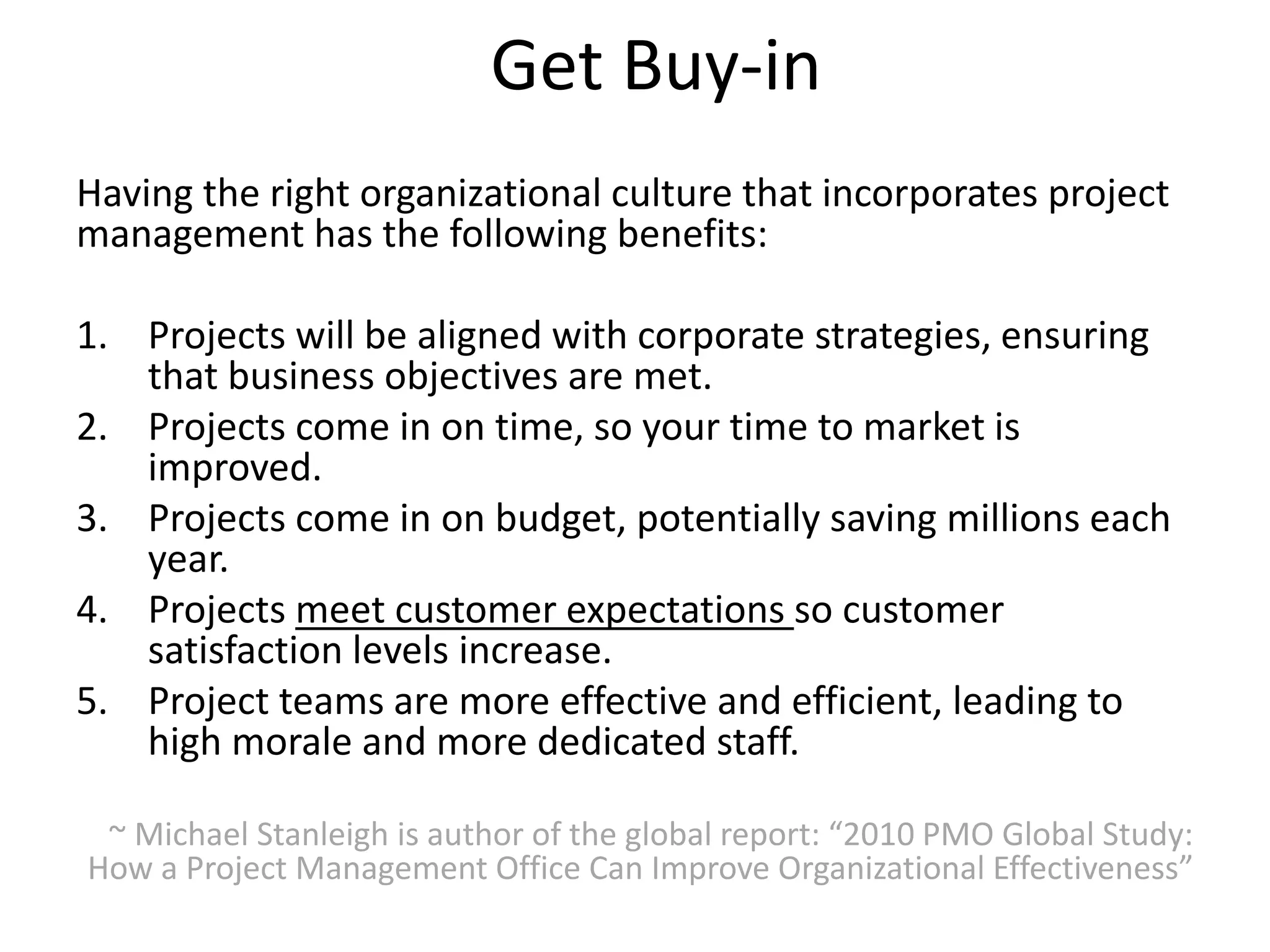 Get Buy-in

Having the right organizational culture that incorporates project management has the following benefits:

1. Projects will be aligned with corporate strategies, ensuring that business objectives are met.
2. Projects come in on time, so your time to market is improved.
3. Projects come in on budget, potentially saving millions each year.
4. Projects meet customer expectations so customer satisfaction levels increase.
5. Project teams are more effective and efficient, leading to high morale and more dedicated staff.

~ Michael Stanleigh is author of the global report: “2010 PMO Global Study: How a Project Management Office Can Improve Organizational Effectiveness”